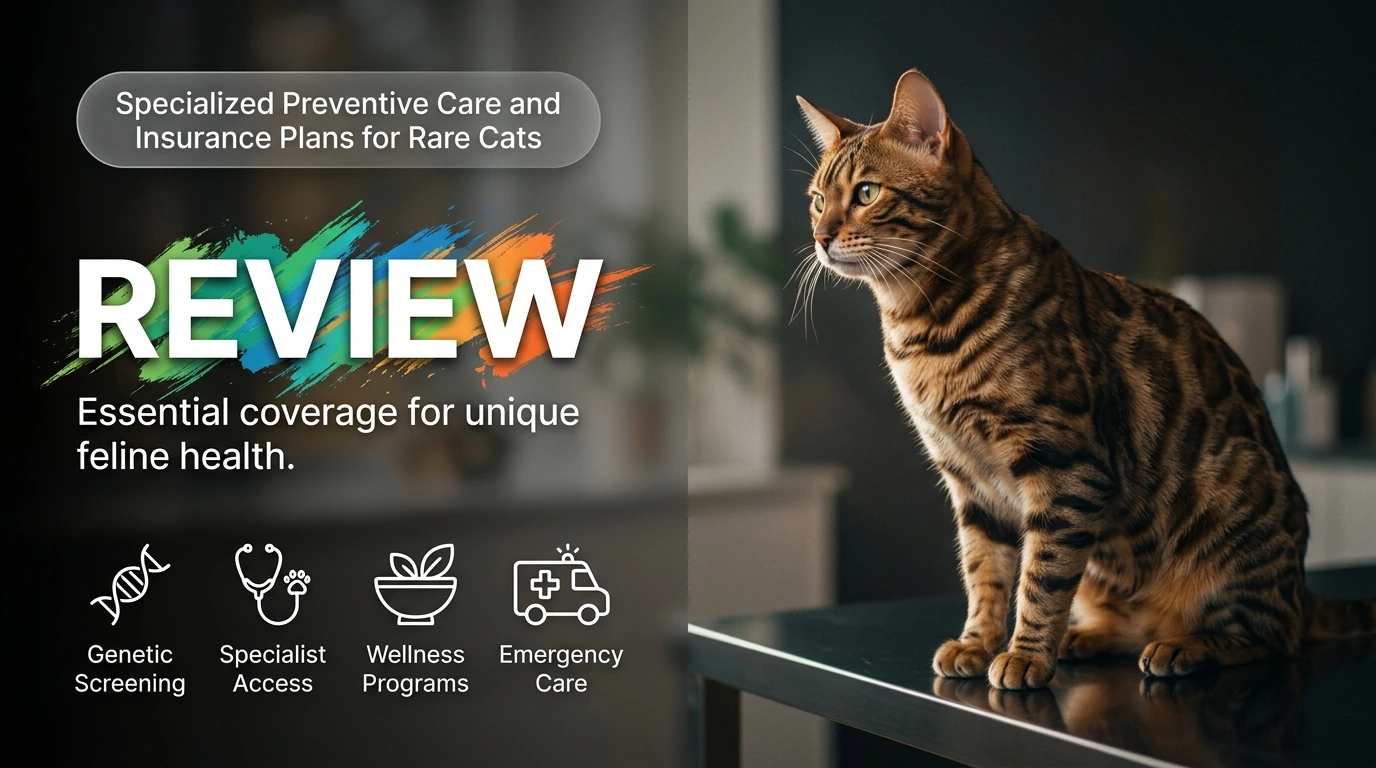 Specialized Preventive Care and Insurance Plans for Rare Cats

REVIEW

Essential coverage for unique feline health.

Genetic Screening

Specialist Access

Wellness Programs

Emergency Care